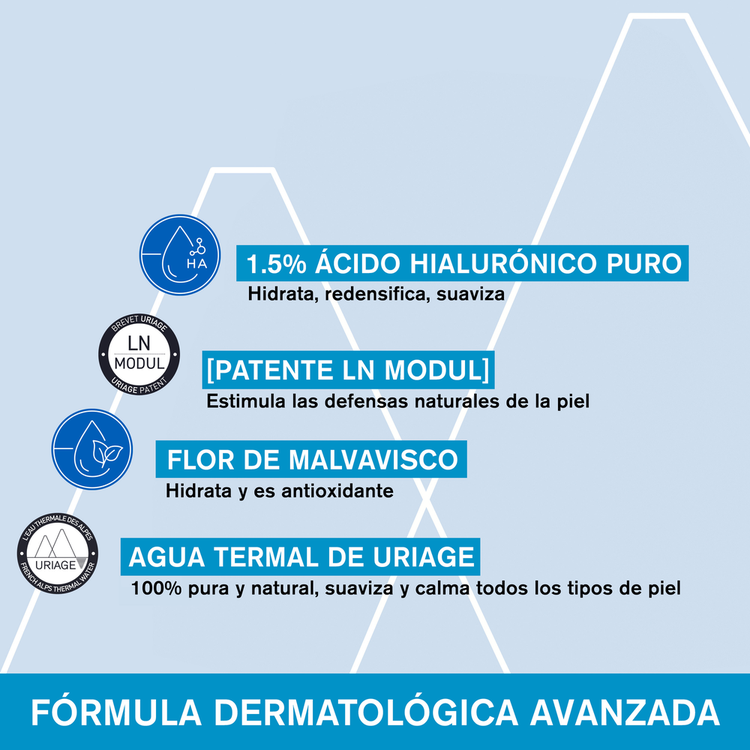 HA

1.5% ÁCIDO HIALURÓNICO PURO
Hidrata, redensifica, suaviza

BREVET URIAGE
LN
MODUL
URIAGE PATENT

[PATENTE LN MODUL]
Estimula las defensas naturales de la piel

FLOR DE MALVAVISCO
Hidrata y es antioxidante

L'EAU THERMALE DES ALPES
URIAGE
FRENCH ALPS THERMAL WATER

AGUA TERMAL DE URIAGE
100% pura y natural, suaviza y calma todos los tipos de piel

FÓRMULA DERMATOLÓGICA AVANZADA